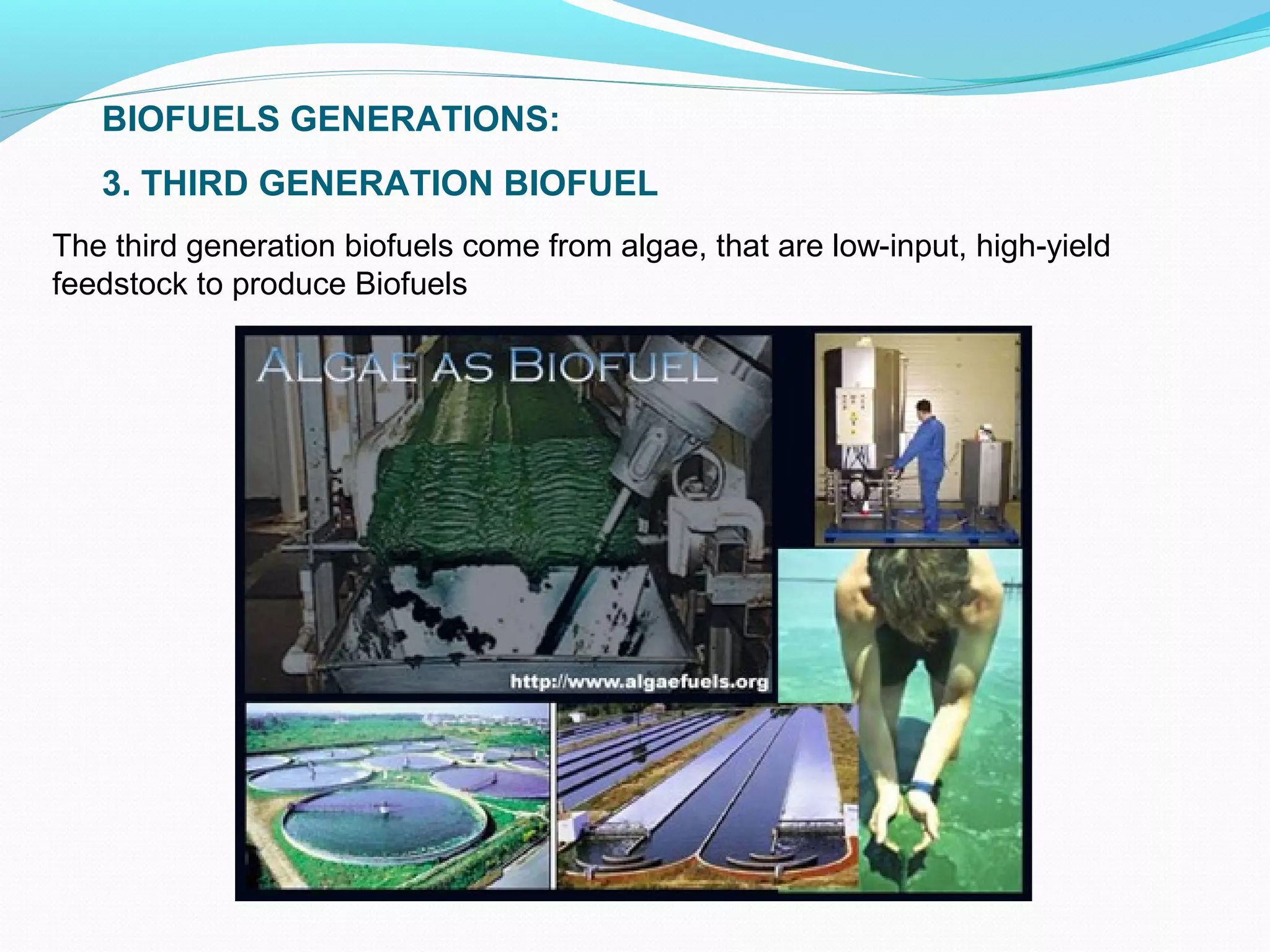 BIOFUELS GENERATIONS:

3. THIRD GENERATION BIOFUEL

The third generation biofuels come from algae, that are low-input, high-yield feedstock to produce Biofuels

ALGAE AS BIOFUEL

http://www.algaefuels.org